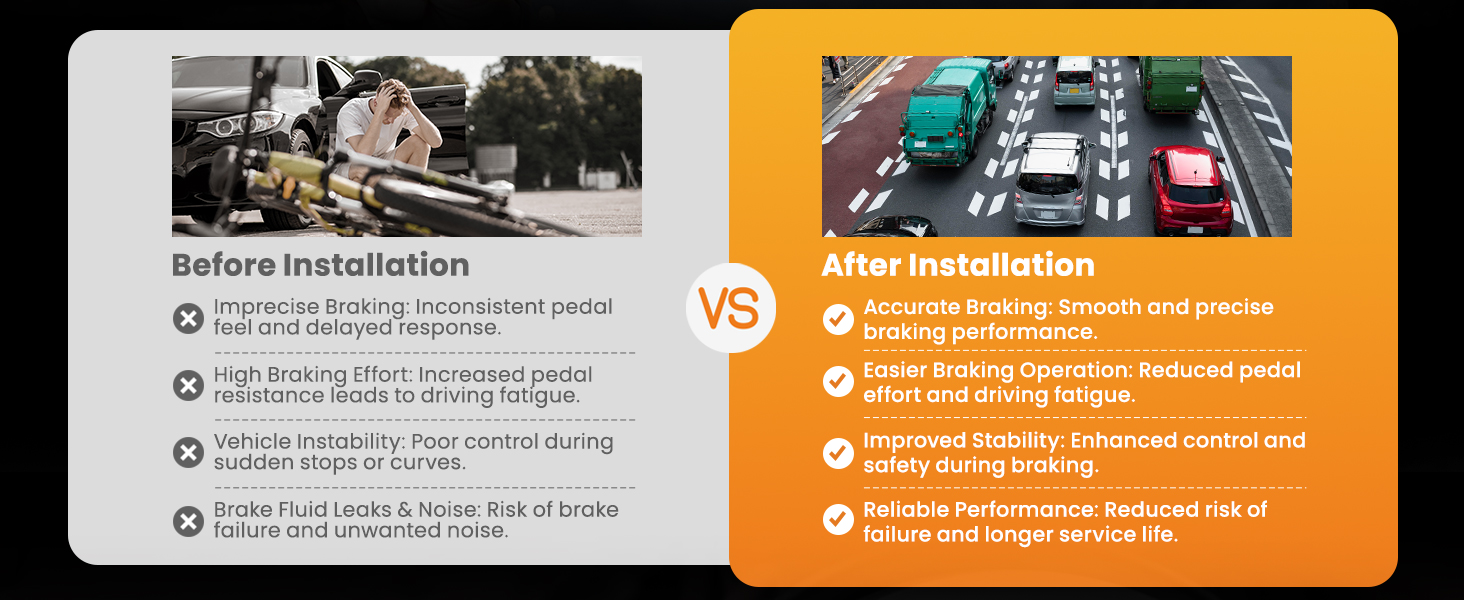 Before Installation

Imprecise Braking: Inconsistent pedal feel and delayed response.

High Braking Effort: Increased pedal resistance leads to driving fatigue.

Vehicle Instability: Poor control during sudden stops or curves.

Brake Fluid Leaks & Noise: Risk of brake failure and unwanted noise.

VS

After Installation

Accurate Braking: Smooth and precise braking performance.

Easier Braking Operation: Reduced pedal effort and driving fatigue.

Improved Stability: Enhanced control and safety during braking.

Reliable Performance: Reduced risk of failure and longer service life.